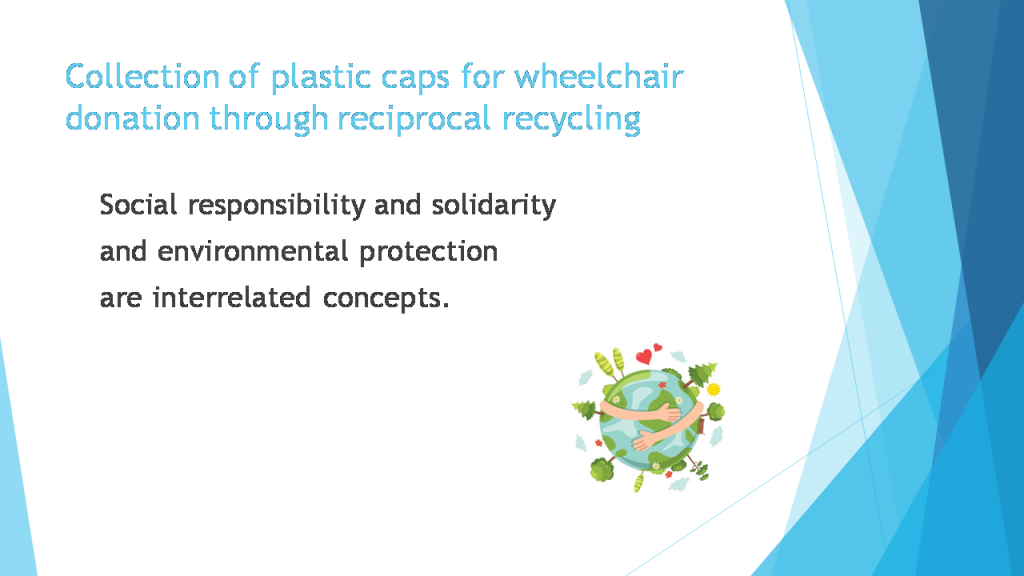 Collection of plastic caps for wheelchair donation through reciprocal recycling

Social responsibility and solidarity and environmental protection are interrelated concepts.